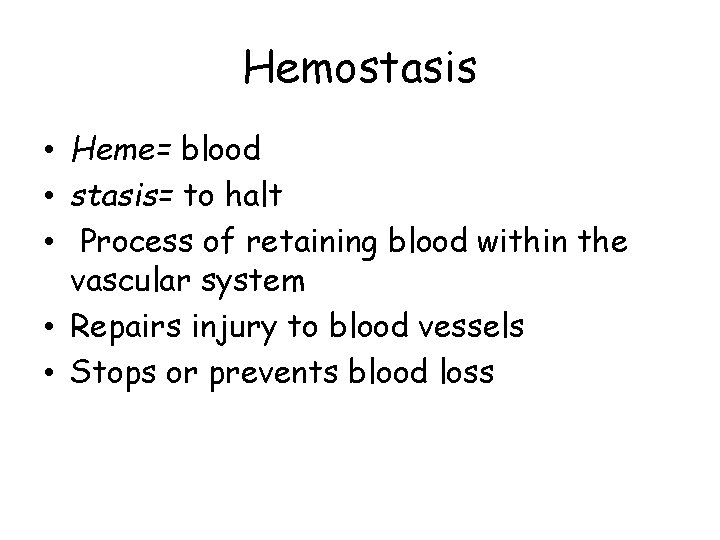 Hemostasis

• Heme= blood
• stasis= to halt
• Process of retaining blood within the vascular system
• Repairs injury to blood vessels
• Stops or prevents blood loss